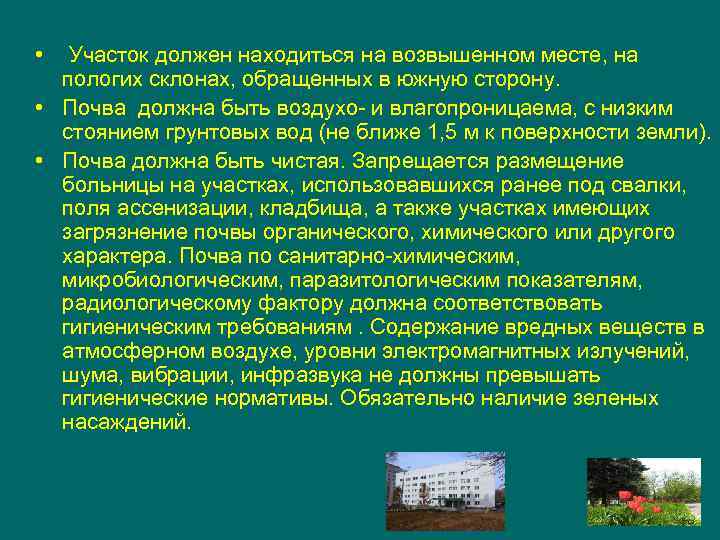 • Участок должен находиться на возвышенном месте, на пологих склонах, обращенных в южную сторону.

• Почва должна быть воздухо- и влагопроницаема, с низким стоянием грунтовых вод (не ближе 1,5 м к поверхности земли).

• Почва должна быть чистая. Запрещается размещение больницы на участках, использовавшихся ранее под свалки, поля ассенизации, кладбища, а также участках имеющих загрязнение почвы органического, химического или другого характера. Почва по санитарно-химическим, микробиологическим, паразитологическим показателям, радиологическому фактору должна соответствовать гигиеническим требованиям . Содержание вредных веществ в атмосферном воздухе, уровни электромагнитных излучений, шума, вибрации, инфразвука не должны превышать гигиенические нормативы. Обязательно наличие зеленых насаждений.